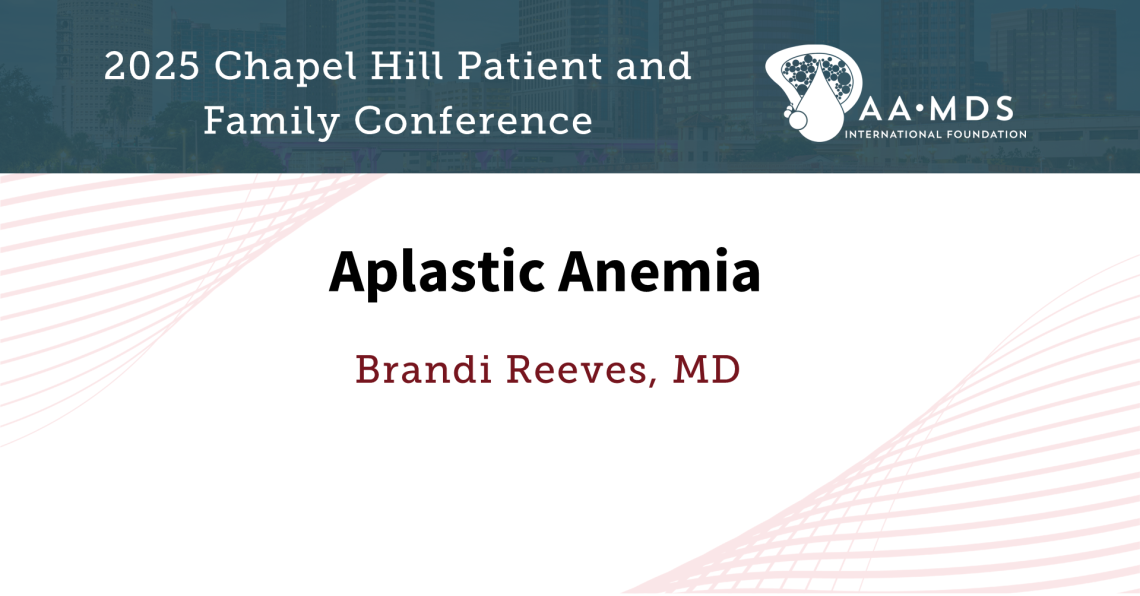 2025 Chapel Hill Patient and Family Conference

AA·MDS
INTERNATIONAL FOUNDATION

Aplastic Anemia

Brandi Reeves, MD